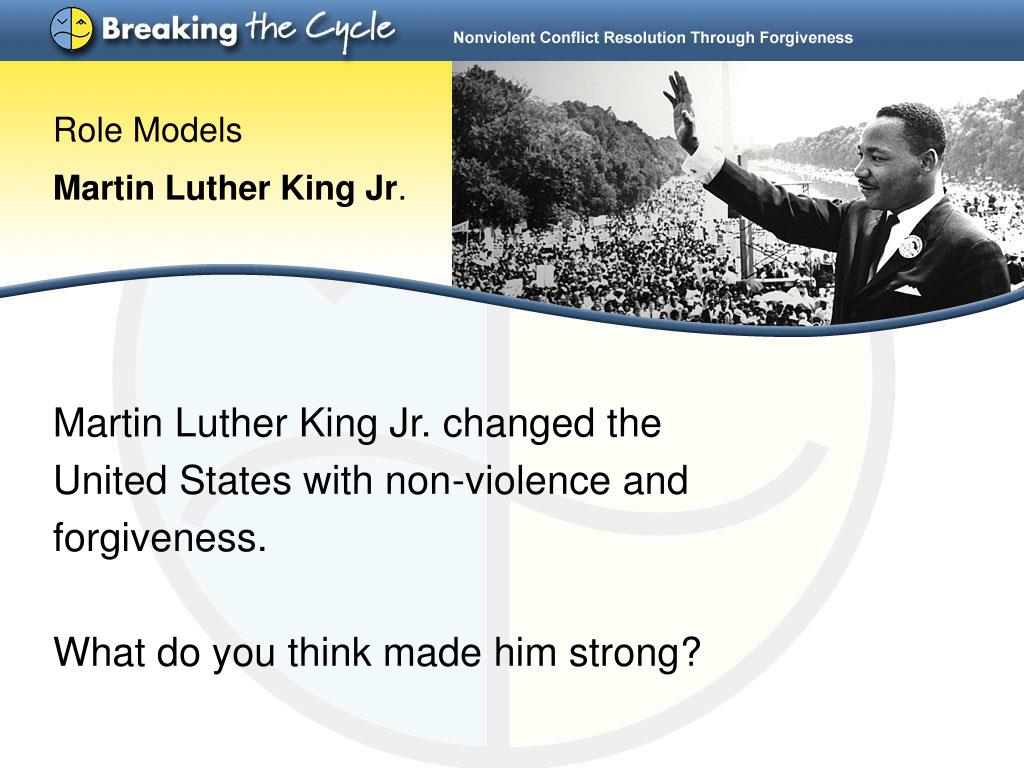 Breaking the Cycle

Nonviolent Conflict Resolution Through Forgiveness

Role Models

Martin Luther King Jr.

Martin Luther King Jr. changed the United States with non-violence and forgiveness.

What do you think made him strong?